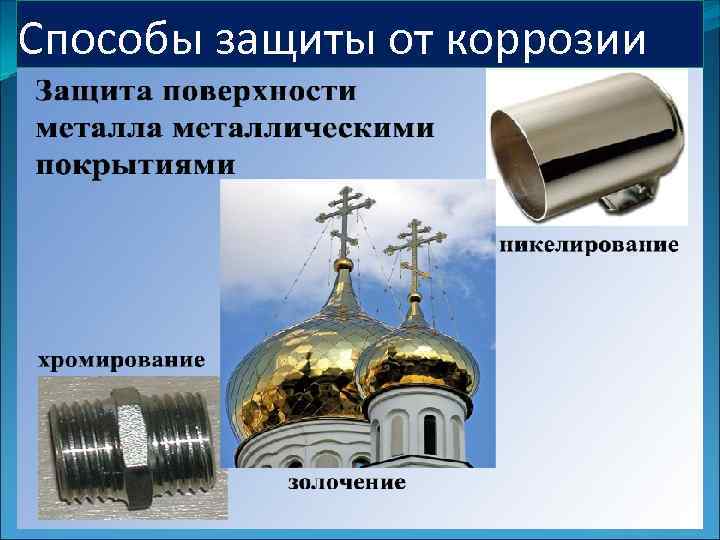 Способы защиты от коррозии

Защита поверхности металла металлическими покрытиями

никелирование

хромирование

золочение